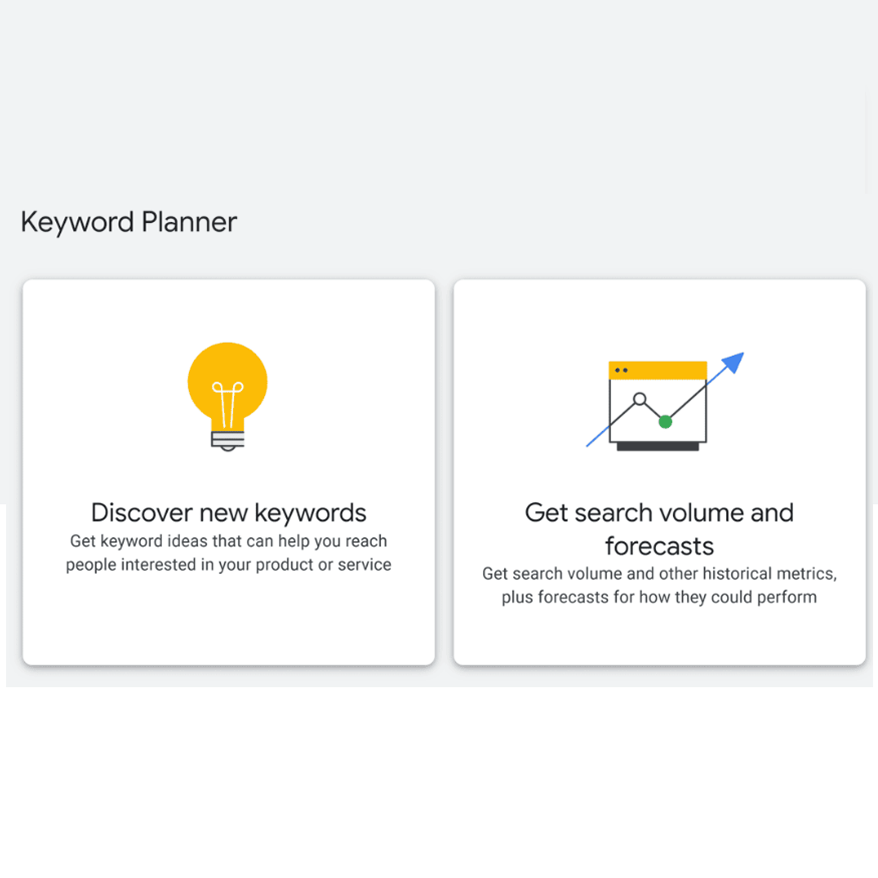 Keyword Planner

Discover new keywords
Get keyword ideas that can help you reach people interested in your product or service

Get search volume and forecasts
Get search volume and other historical metrics, plus forecasts for how they could perform